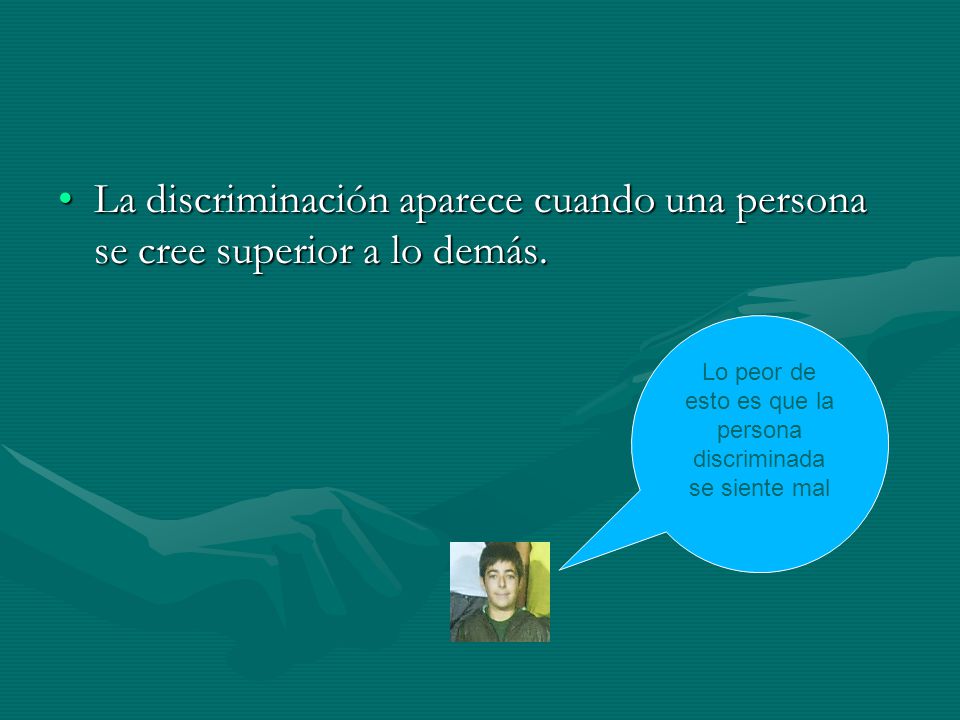 • La discriminación aparece cuando una persona se cree superior a lo demás.

Lo peor de esto es que la persona discriminada se siente mal